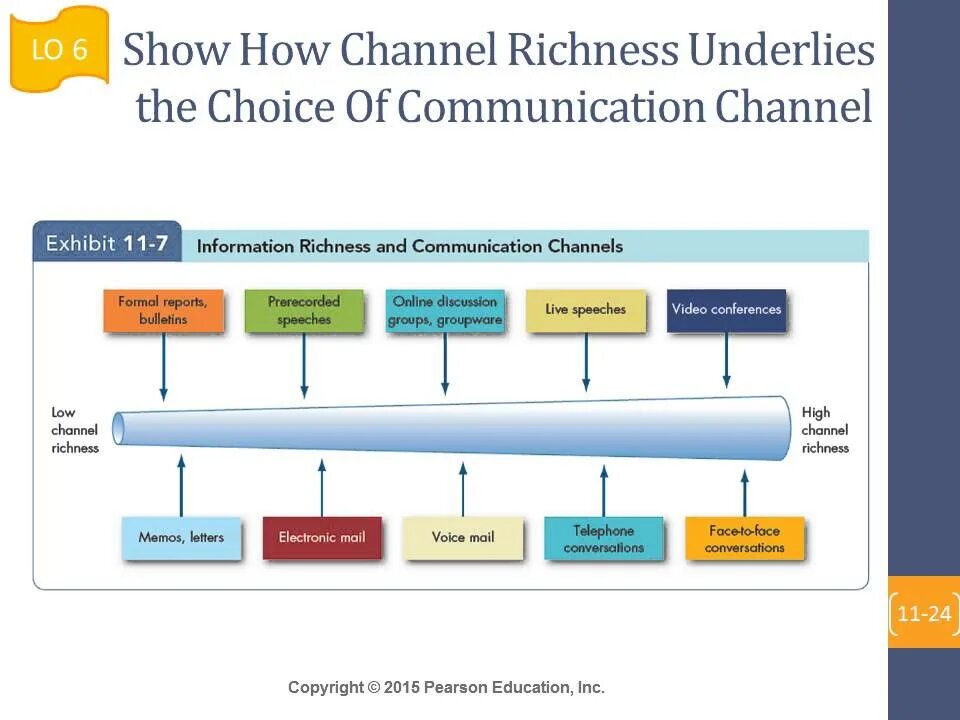 LO 6

Show How Channel Richness Underlies the Choice Of Communication Channel

Exhibit 11-7 Information Richness and Communication Channels

Formal reports, bulletins

Prerecorded speeches

Online discussion groups, groupware

Live speeches

Video conferences

Low channel richness

High channel richness

Memos, letters

Electronic mail

Voice mail

Telephone conversations

Face-to-face conversations

11-24

Copyright © 2015 Pearson Education, Inc.